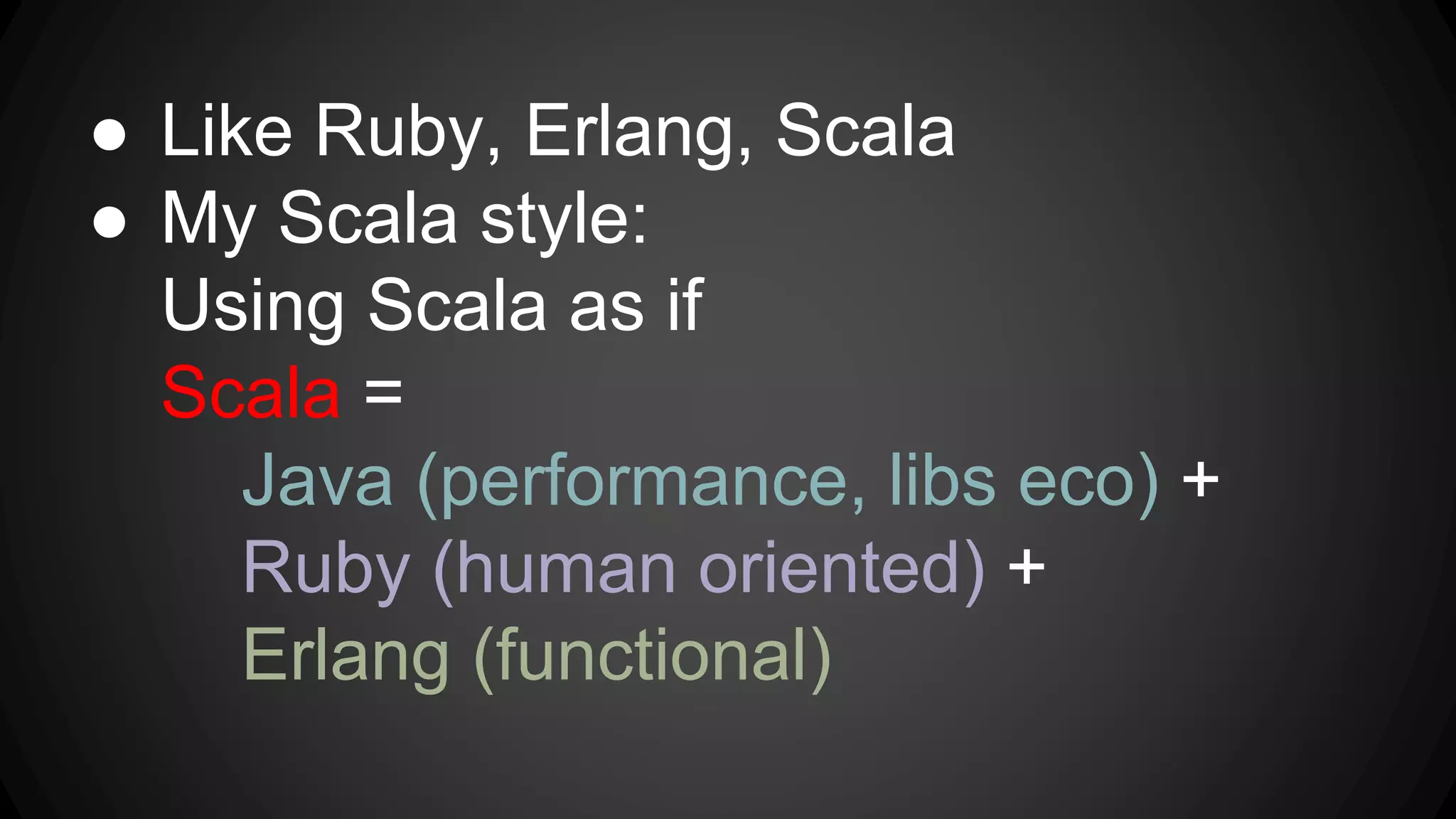 ● Like Ruby, Erlang, Scala
● My Scala style:
Using Scala as if
Scala =
Java (performance, libs eco) +
Ruby (human oriented) +
Erlang (functional)